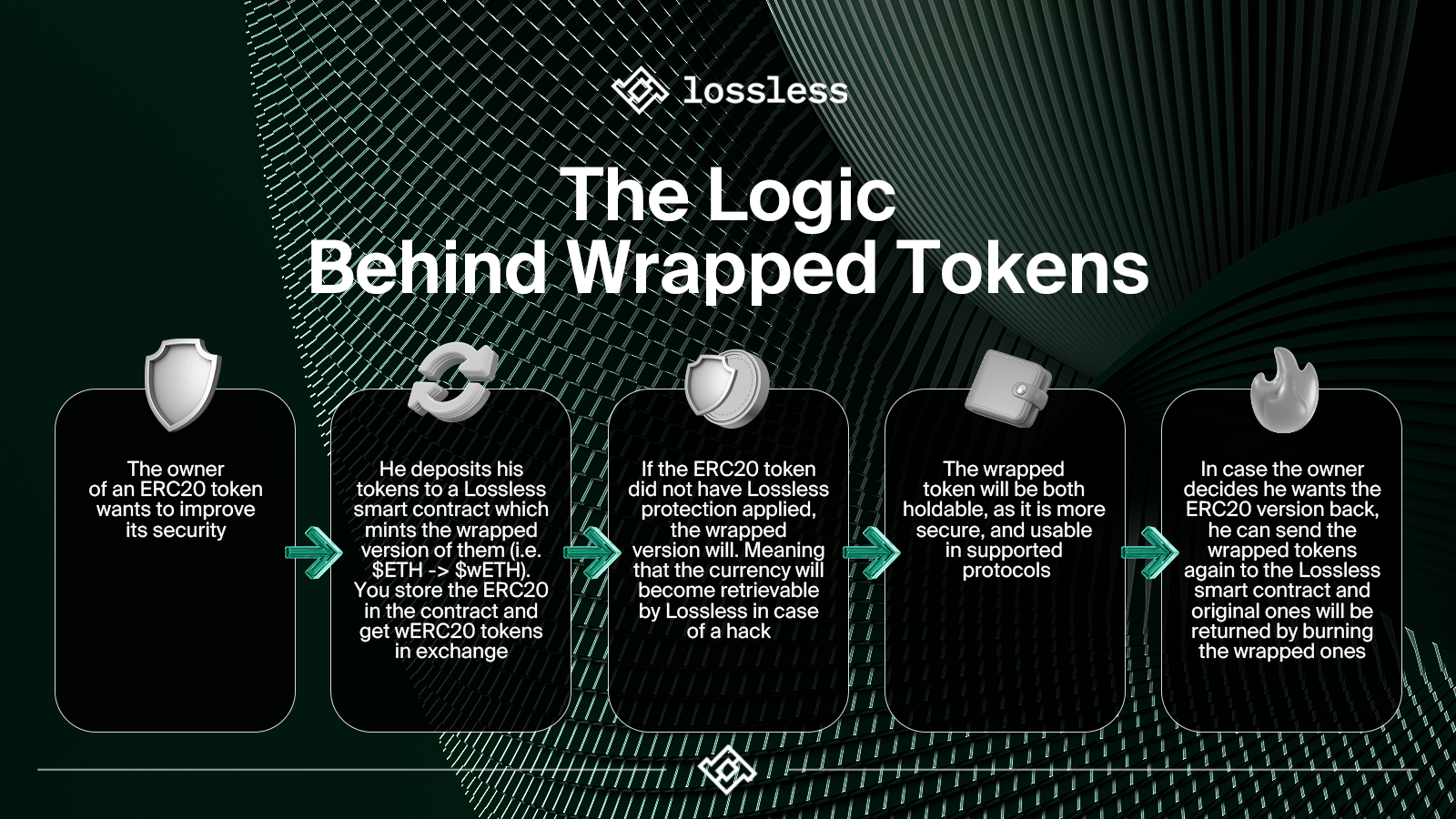 lossless

The Logic Behind Wrapped Tokens

The owner of an ERC20 token wants to improve its security

He deposits his tokens to a Lossless smart contract which mints the wrapped version of them (i.e. \$ETH -> \$wETH). You store the ERC20 in the contract and get wERC20 tokens in exchange

If the ERC20 token did not have Lossless protection applied, the wrapped version will. Meaning that the currency will become retrievable by Lossless in case of a hack

The wrapped token will be both holdable, as it is more secure, and usable in supported protocols

In case the owner decides he wants the ERC20 version back, he can send the wrapped tokens again to the Lossless smart contract and original ones will be returned by burning the wrapped ones